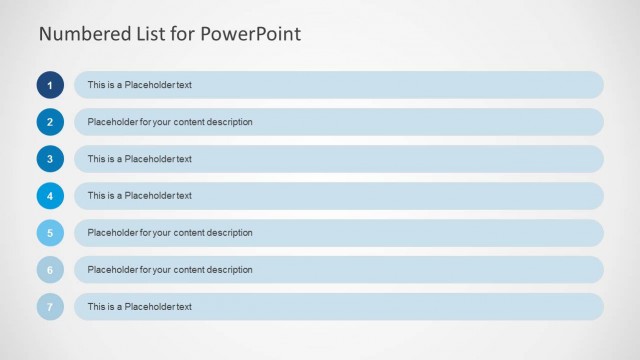 Numbered List for PowerPoint

1

This is a Placeholder text

2

Placeholder for your content description

3

This is a Placeholder text

4

This is a Placeholder text

5

Placeholder for your content description

6

Placeholder for your content description

7

This is a Placeholder text